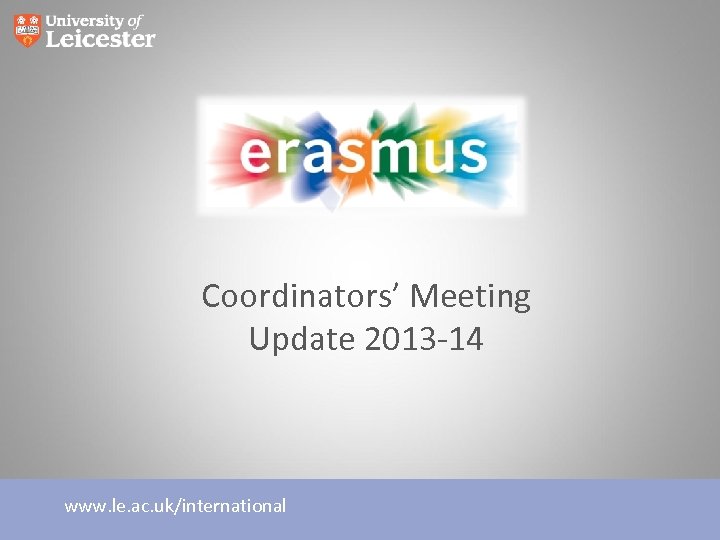 University of Leicester

erasmus

Coordinators' Meeting
Update 2013-14

www.le.ac.uk/international